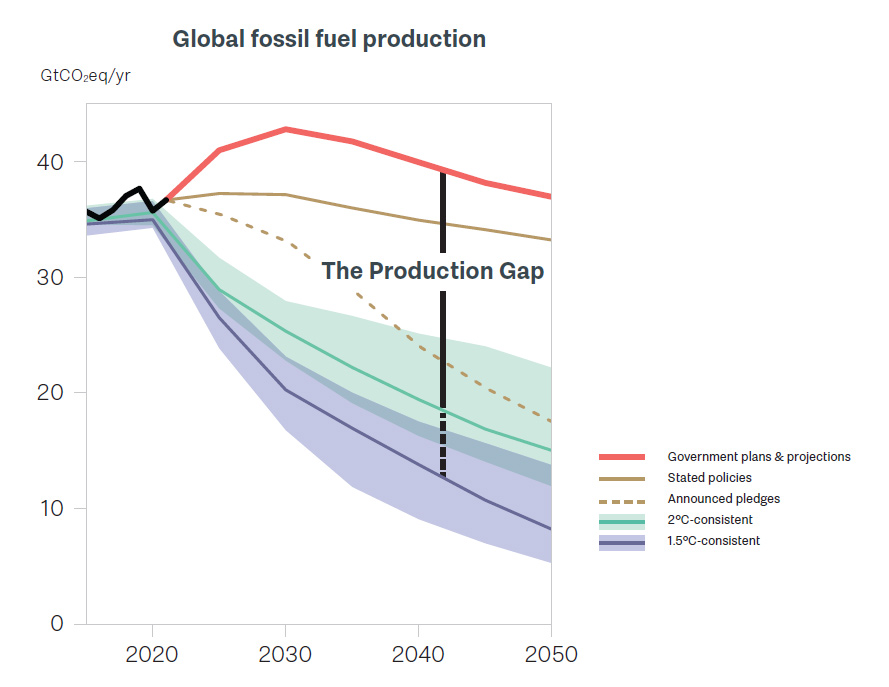 Global fossil fuel production

$GtCO_2eq/yr$

40

30

20

10

0

2020

2030

2040

2050

The Production Gap

Government plans & projections

Stated policies

Announced pledges

2ºC-consistent

1.5ºC-consistent